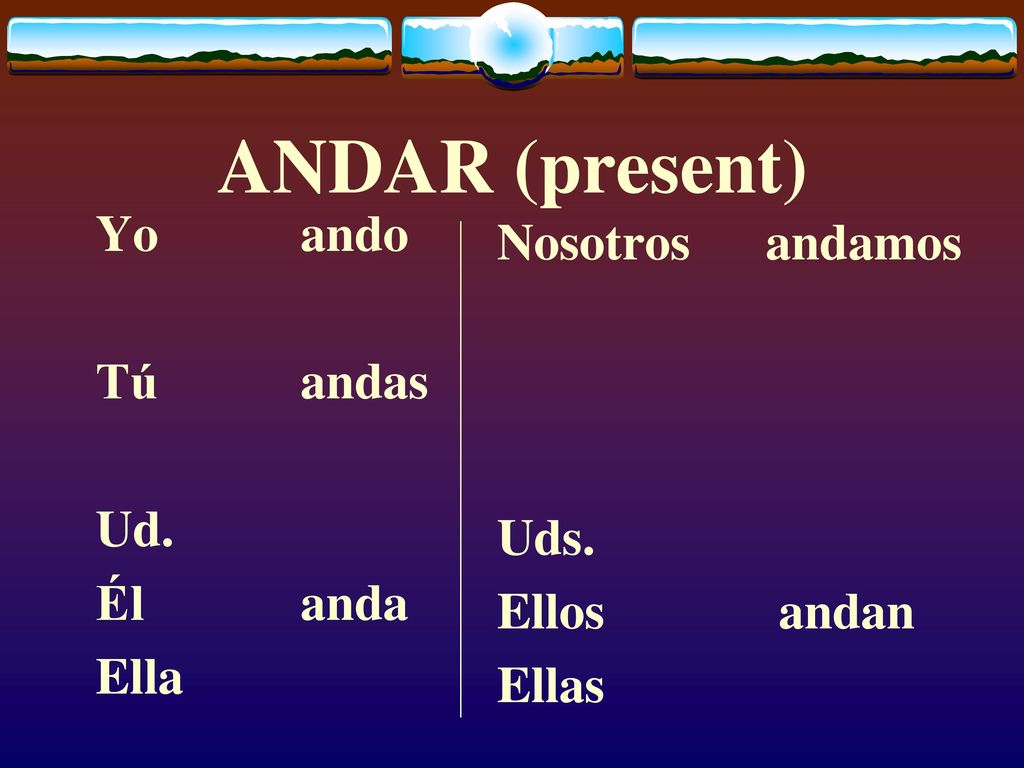 ANDAR (present)

Yo ando

Tú andas

Ud.
Él anda
Ella

Nosotros andamos

Uds.
Ellos andan
Ellas